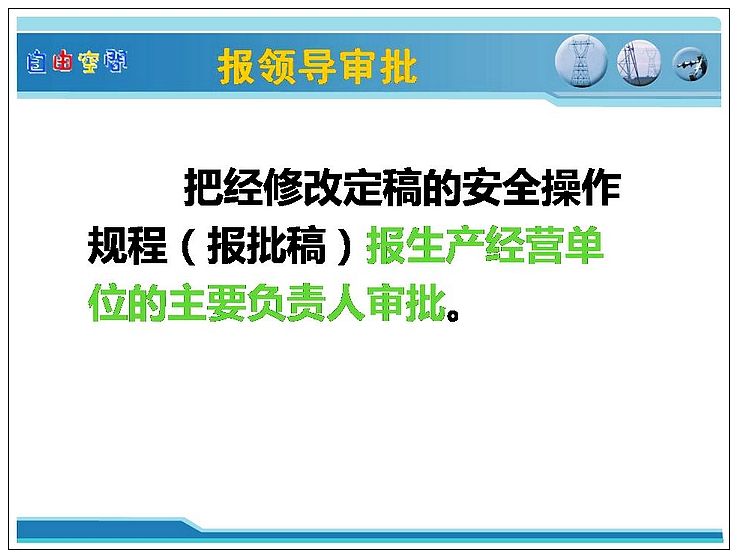 自由空间

报领导审批

把经修改定稿的安全操作规程（报批稿）报生产经营单位的主要负责人审批。